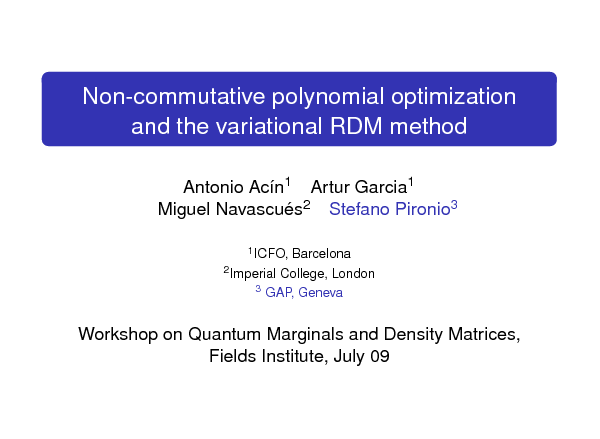 Non-commutative polynomial optimization and the variational RDM method

Antonio Acín$^1$ Artur Garcia$^1$
Miguel Navascués$^2$ Stefano Pironio$^3$

$^1$ICFO, Barcelona
$^2$Imperial College, London
$^3$ GAP, Geneva

Workshop on Quantum Marginals and Density Matrices, Fields Institute, July 09